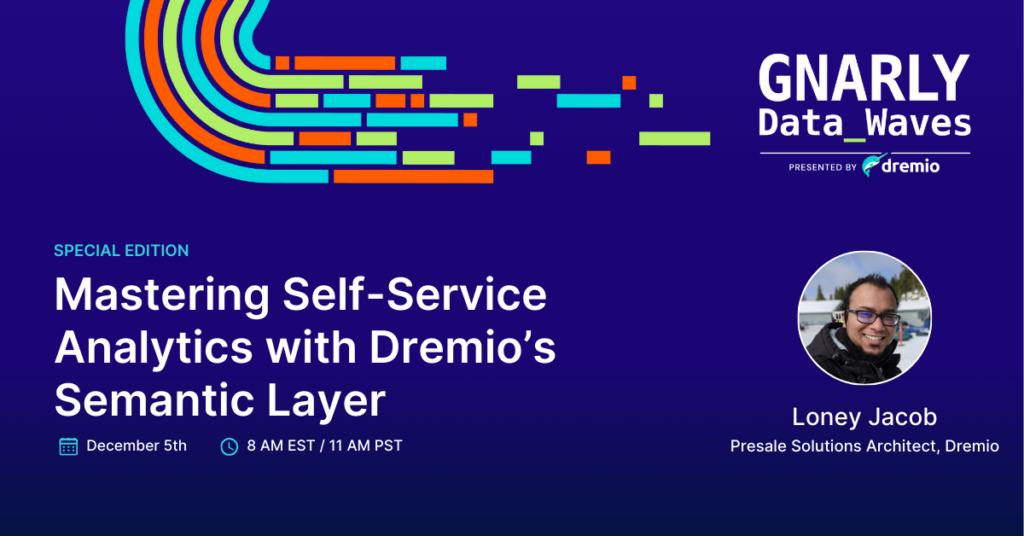 GNARLY
Data_Waves
PRESENTED BY dremio

SPECIAL EDITION

Mastering Self-Service Analytics with Dremio's Semantic Layer

December 5th

8 AM EST / 11 AM PST

Loney Jacob
Presale Solutions Architect, Dremio